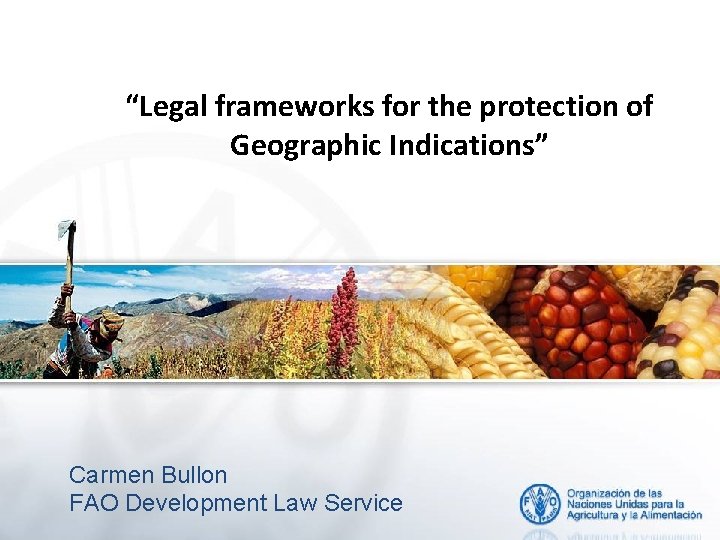 “Legal frameworks for the protection of Geographic Indications”

Carmen Bullon
FAO Development Law Service

FAO FIAT PANIS

Organización de las Naciones Unidas para la Agricultura y la Alimentación